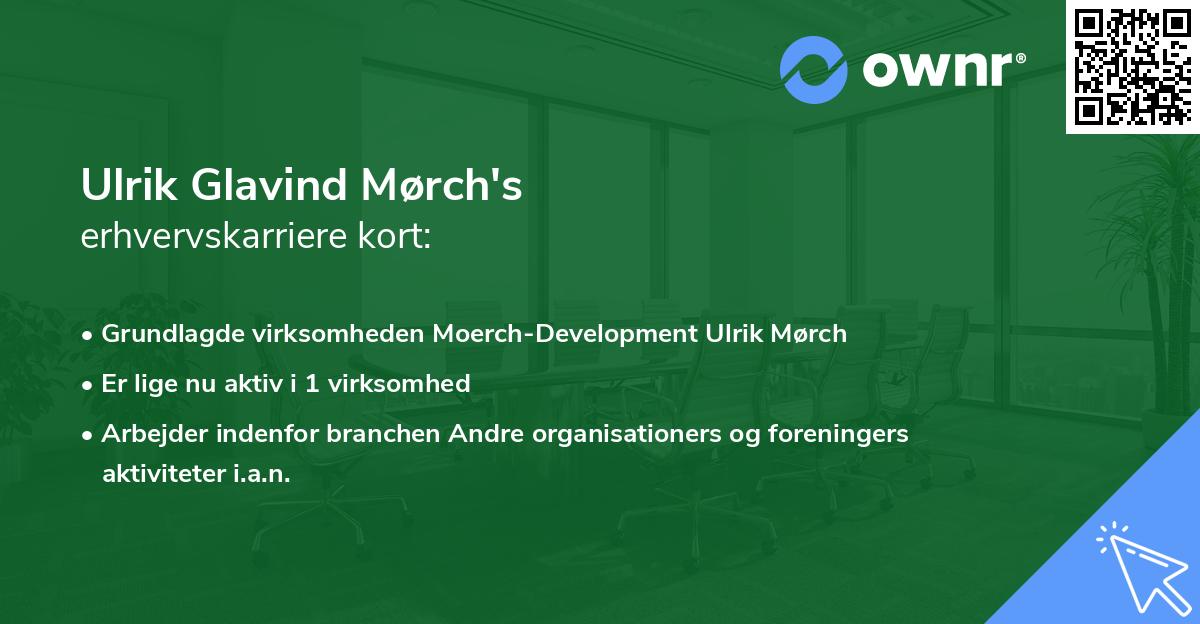 ownr®

Ulrik Glavind Mørch's
erhvervskarriere kort:

• Grundlagde virksomheden Moerch-Development Ulrik Mørch
• Er lige nu aktiv i 1 virksomhed
• Arbejder indenfor branchen Andre organisationers og foreningers aktiviteter i.a.n.